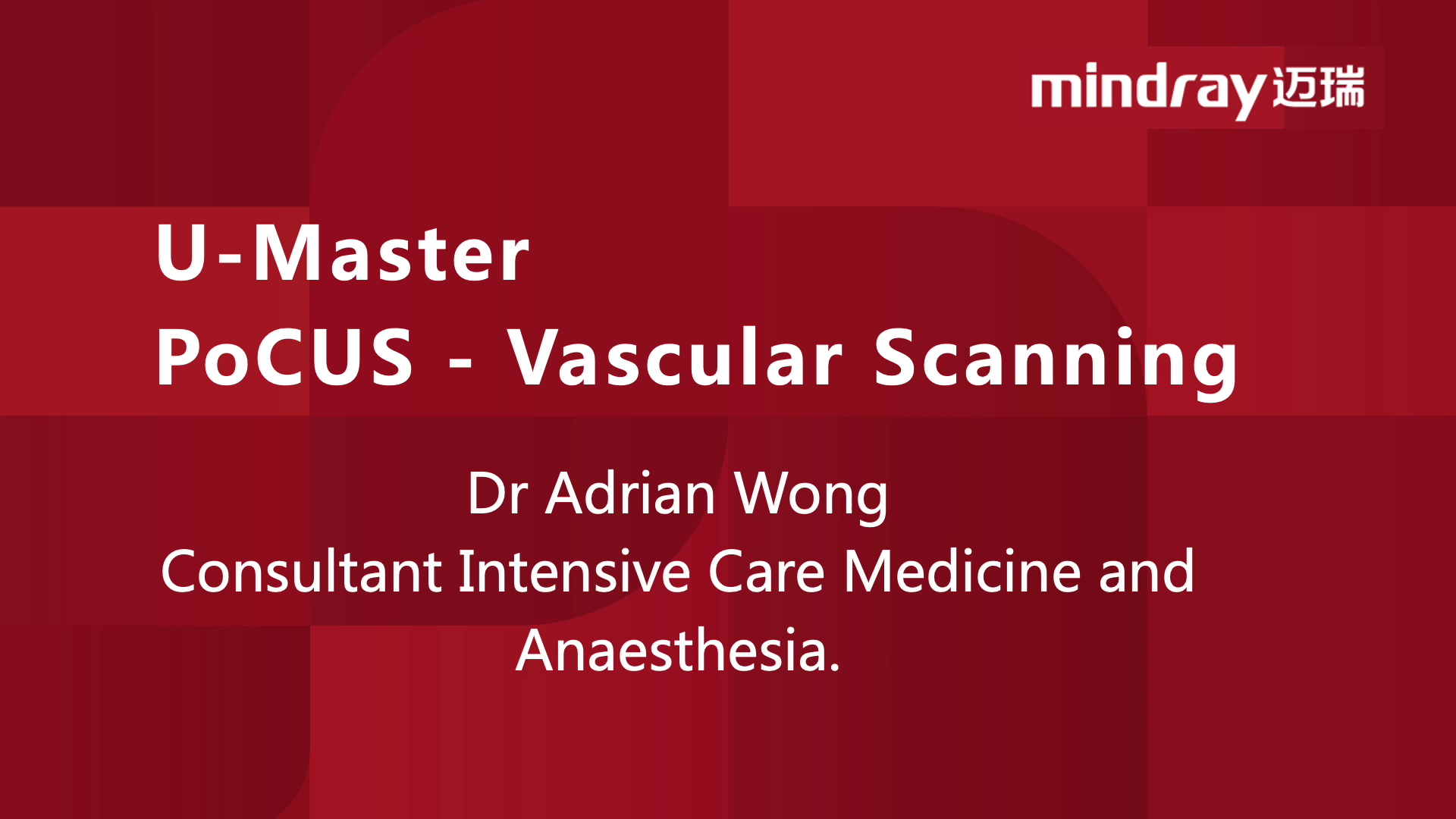 mindray 迈瑞

U-Master
PoCUS - Vascular Scanning

Dr Adrian Wong
Consultant Intensive Care Medicine and Anaesthesia.